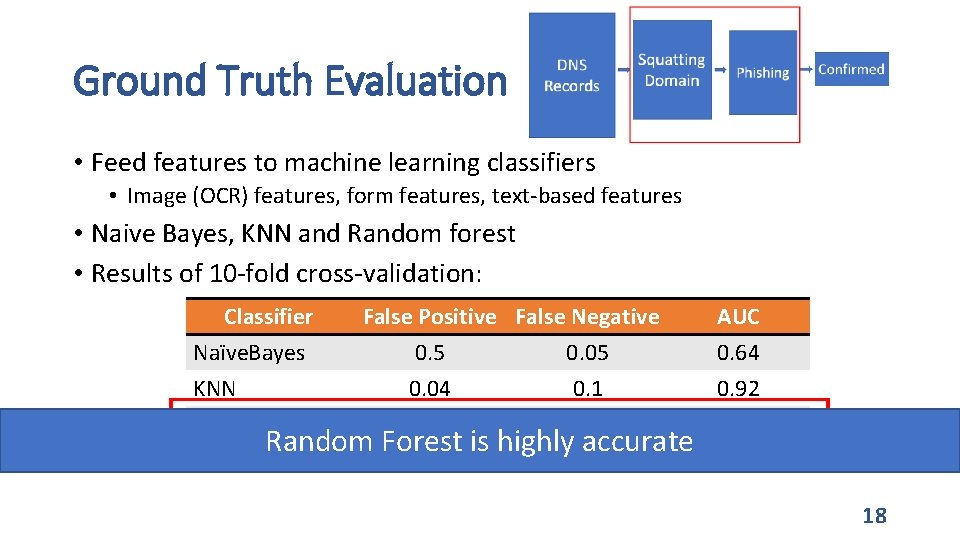 Ground Truth Evaluation

DNS Records
Squatting Domain
Phishing
Confirmed

• Feed features to machine learning classifiers
  • Image (OCR) features, form features, text-based features
• Naive Bayes, KNN and Random forest
• Results of 10-fold cross-validation:

| Classifier | False Positive | False Negative | AUC |
|---|---|---|---|
| NaïveBayes | 0.5 | 0.05 | 0.64 |
| KNN | 0.04 | 0.1 | 0.92 |

Random Forest is highly accurate

18